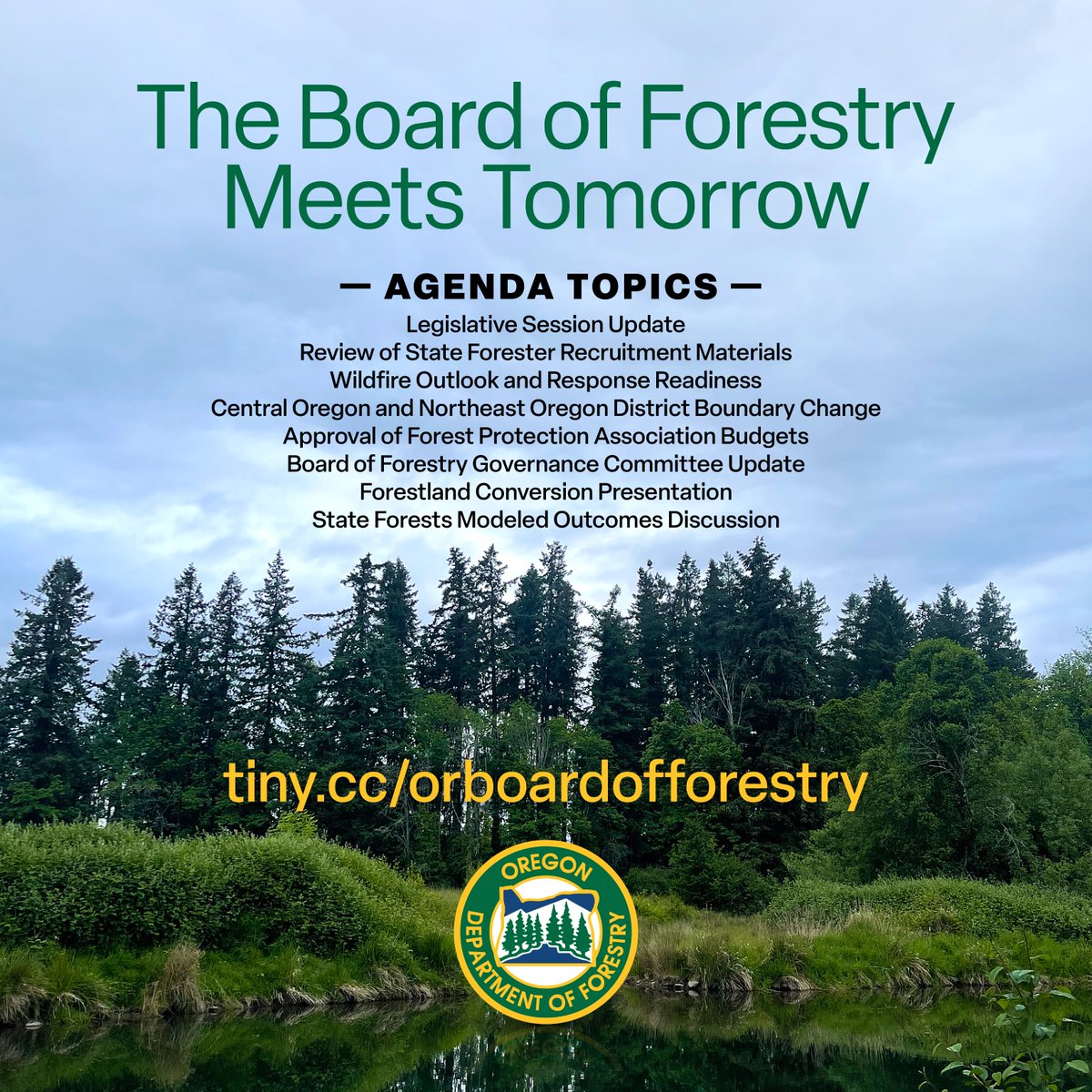 The Board of Forestry Meets Tomorrow

— AGENDA TOPICS —

Legislative Session Update
Review of State Forester Recruitment Materials
Wildfire Outlook and Response Readiness
Central Oregon and Northeast Oregon District Boundary Change
Approval of Forest Protection Association Budgets
Board of Forestry Governance Committee Update
Forestland Conversion Presentation
State Forests Modeled Outcomes Discussion

tiny.cc/orboardofforestry

OREGON DEPARTMENT OF FORESTRY